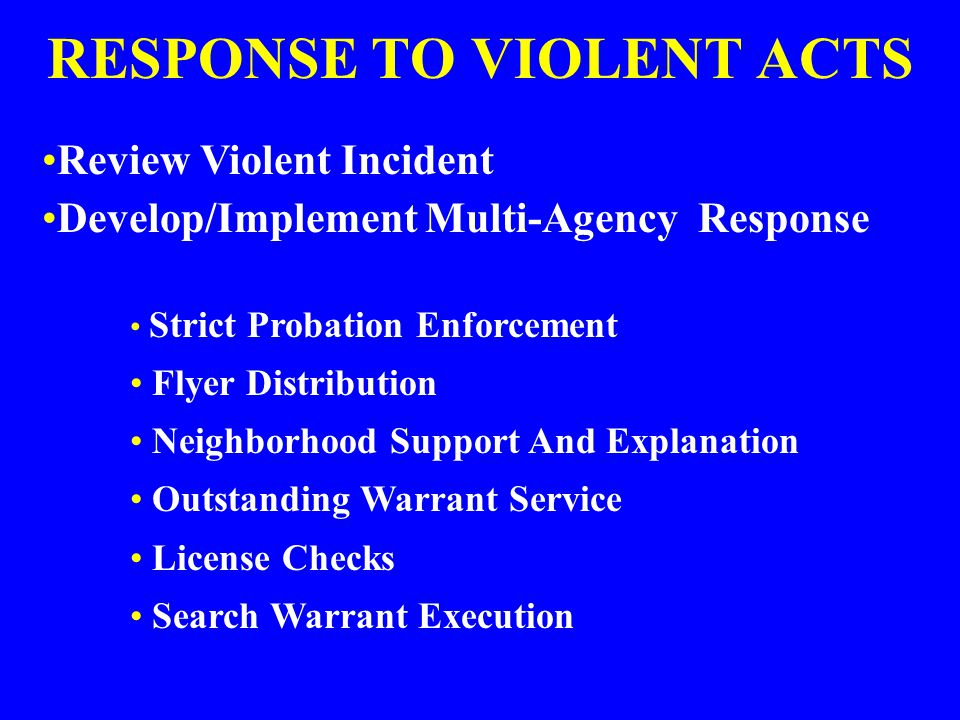 RESPONSE TO VIOLENT ACTS

•Review Violent Incident
•Develop/Implement Multi-Agency Response

• Strict Probation Enforcement
• Flyer Distribution
• Neighborhood Support And Explanation
• Outstanding Warrant Service
• License Checks
• Search Warrant Execution